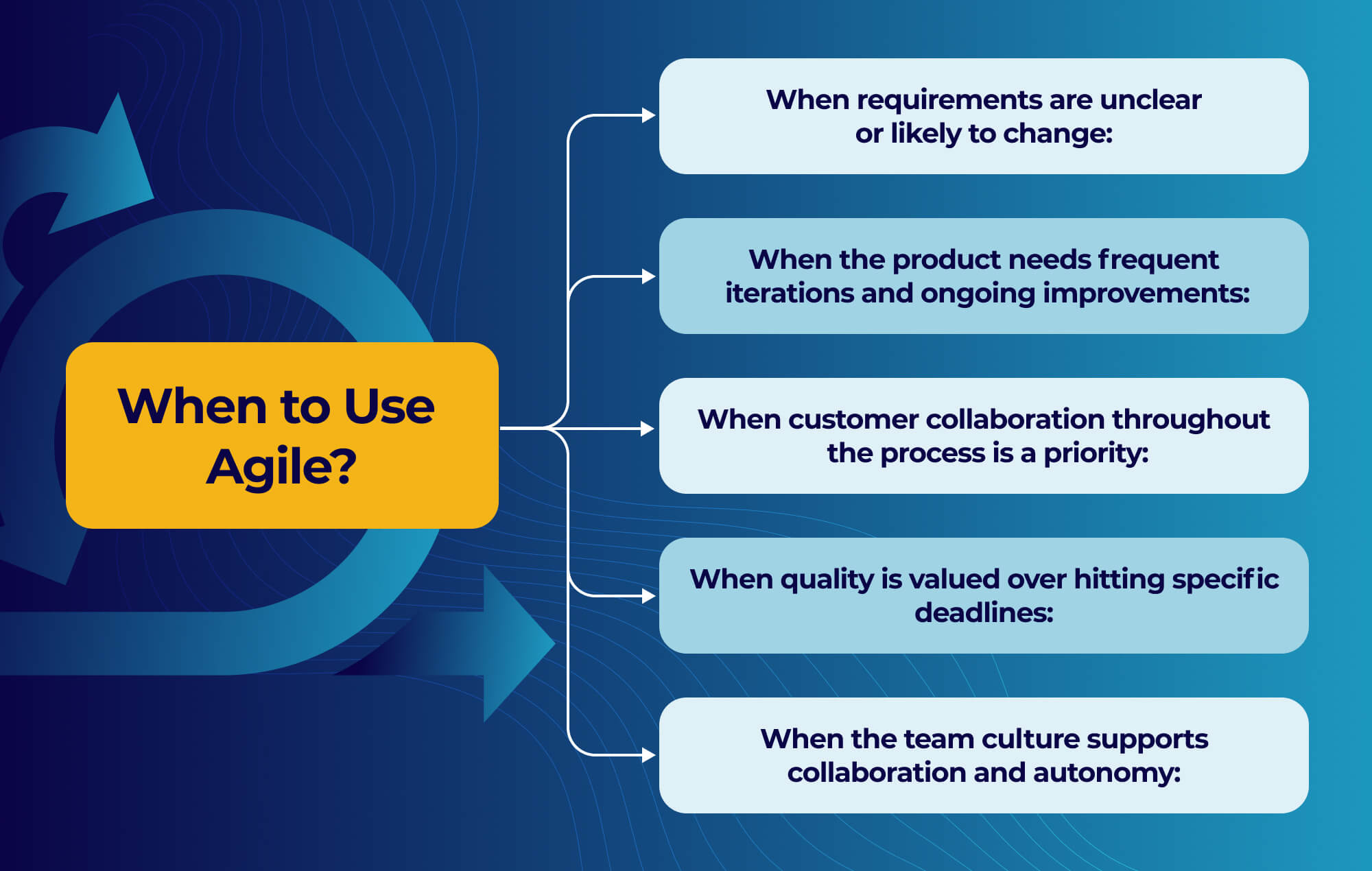 When to Use Agile?

When requirements are unclear or likely to change:

When the product needs frequent iterations and ongoing improvements:

When customer collaboration throughout the process is a priority:

When quality is valued over hitting specific deadlines:

When the team culture supports collaboration and autonomy: